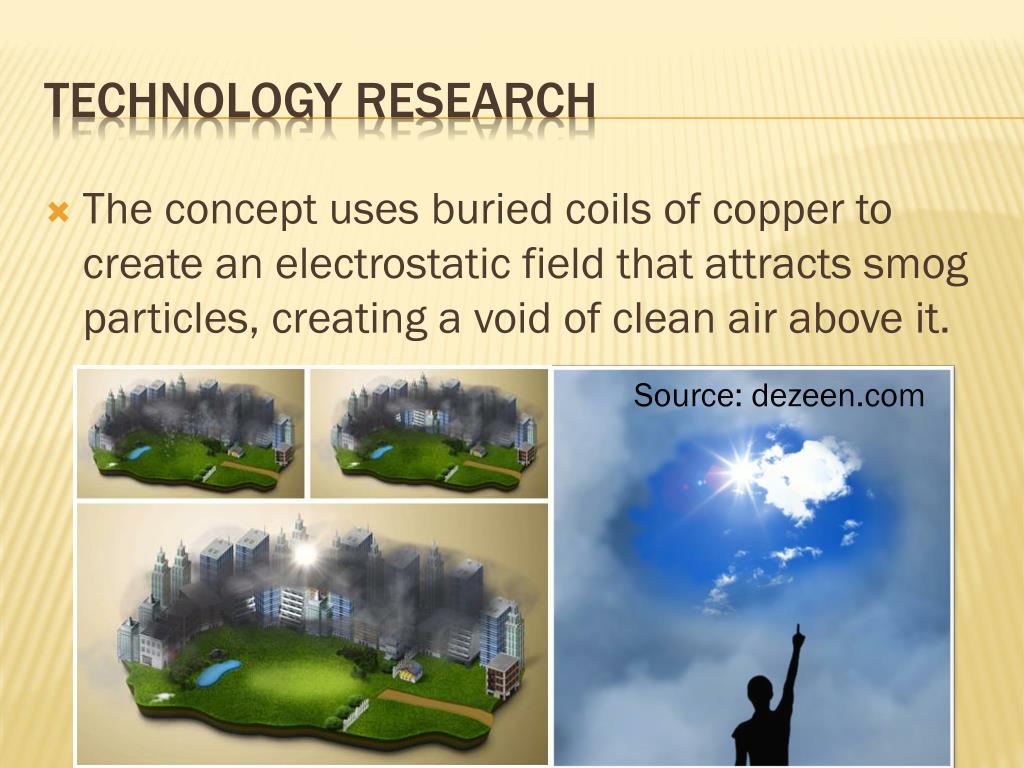 TECHNOLOGY RESEARCH

The concept uses buried coils of copper to create an electrostatic field that attracts smog particles, creating a void of clean air above it.

Source: dezeen.com